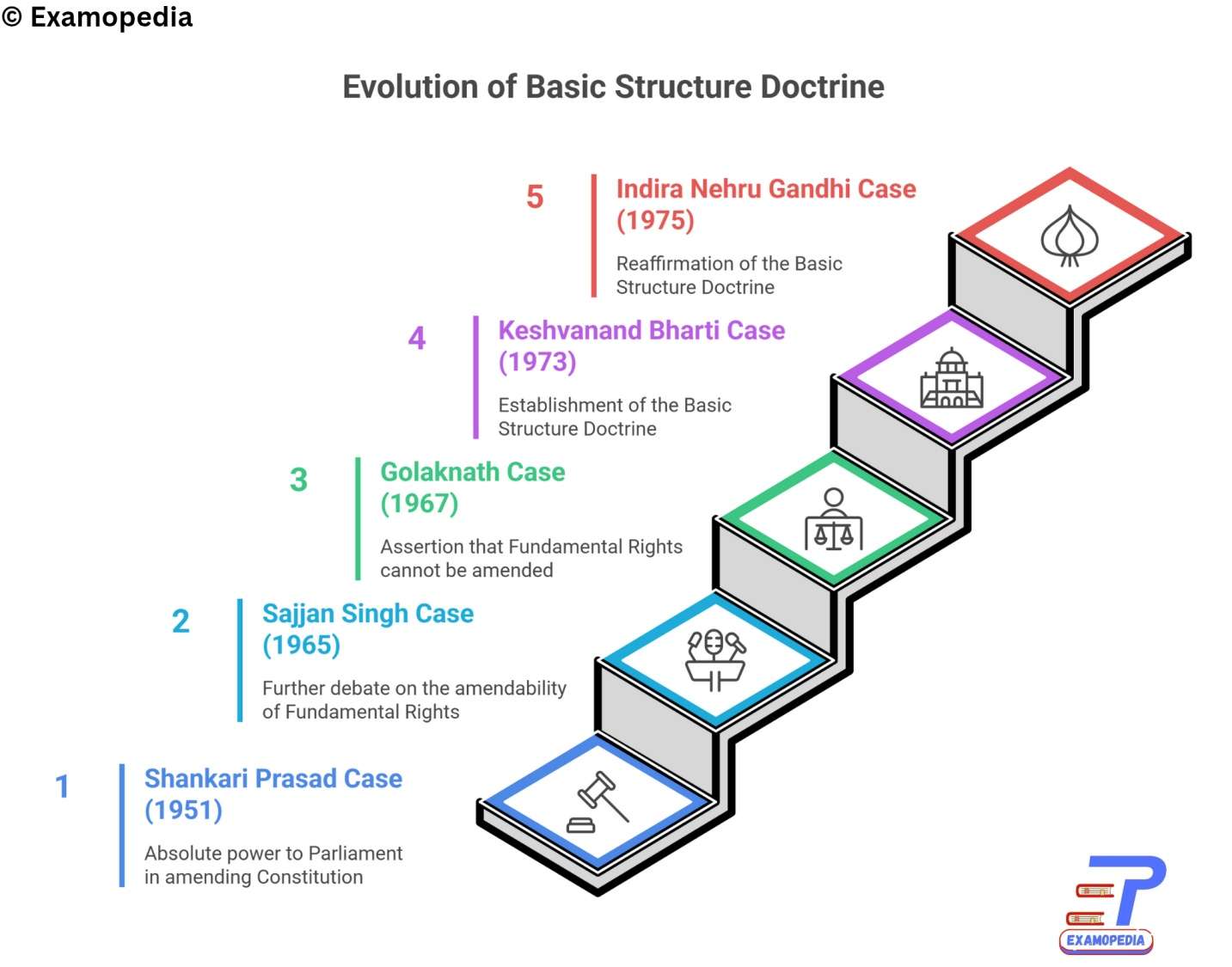 © Examopedia

Evolution of Basic Structure Doctrine

5
Indira Nehru Gandhi Case (1975)
Reaffirmation of the Basic Structure Doctrine

4
Keshvanand Bharti Case (1973)
Establishment of the Basic Structure Doctrine

3
Golaknath Case (1967)
Assertion that Fundamental Rights cannot be amended

2
Sajjan Singh Case (1965)
Further debate on the amendability of Fundamental Rights

1
Shankari Prasad Case (1951)
Absolute power to Parliament in amending Constitution

EXAMOPEDIA